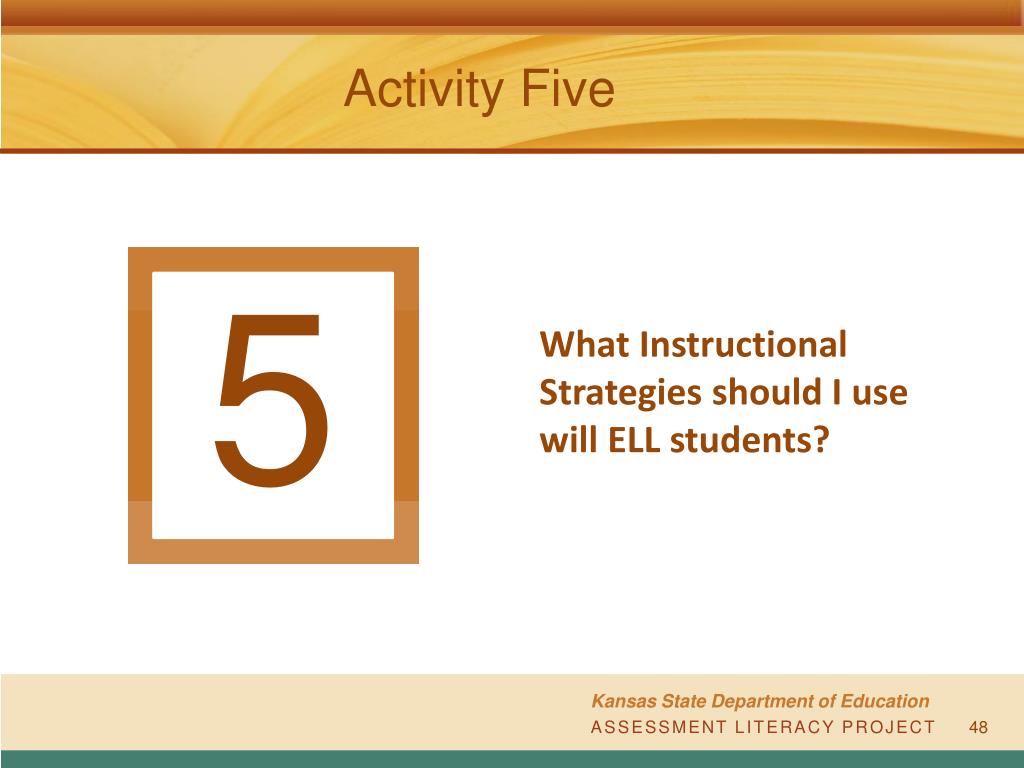 Activity Five

5

What Instructional Strategies should I use will ELL students?

Kansas State Department of Education
ASSESSMENT LITERACY PROJECT 48